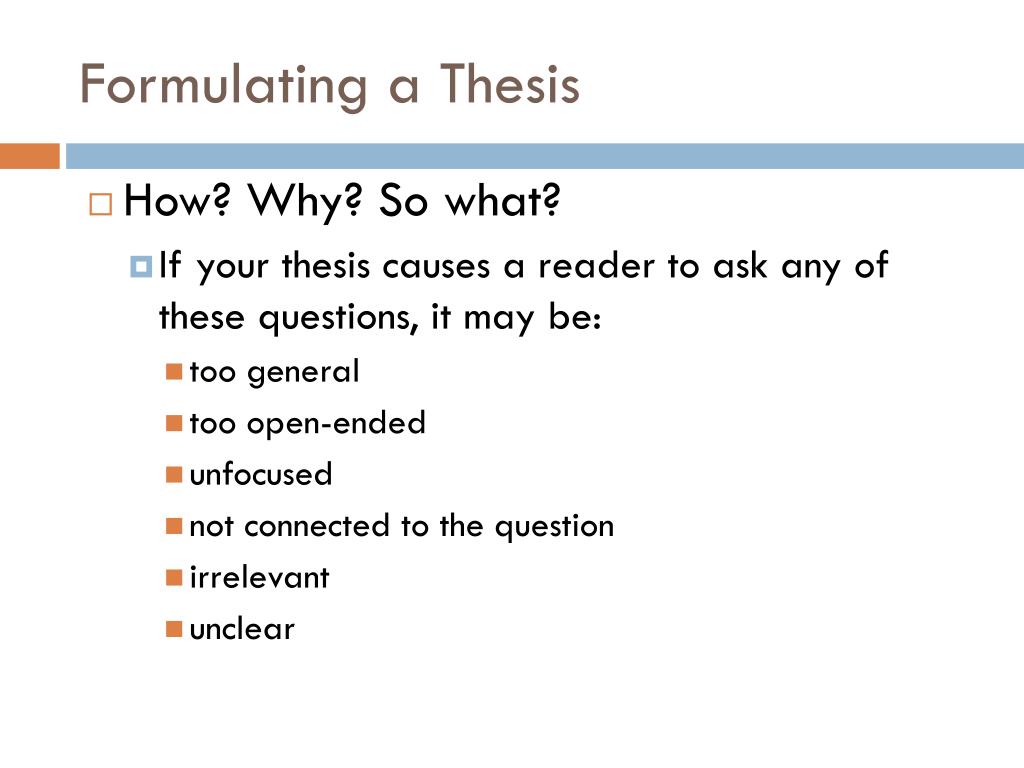 Formulating a Thesis

How? Why? So what?

If your thesis causes a reader to ask any of these questions, it may be:

too general

too open-ended

unfocused

not connected to the question

irrelevant

unclear